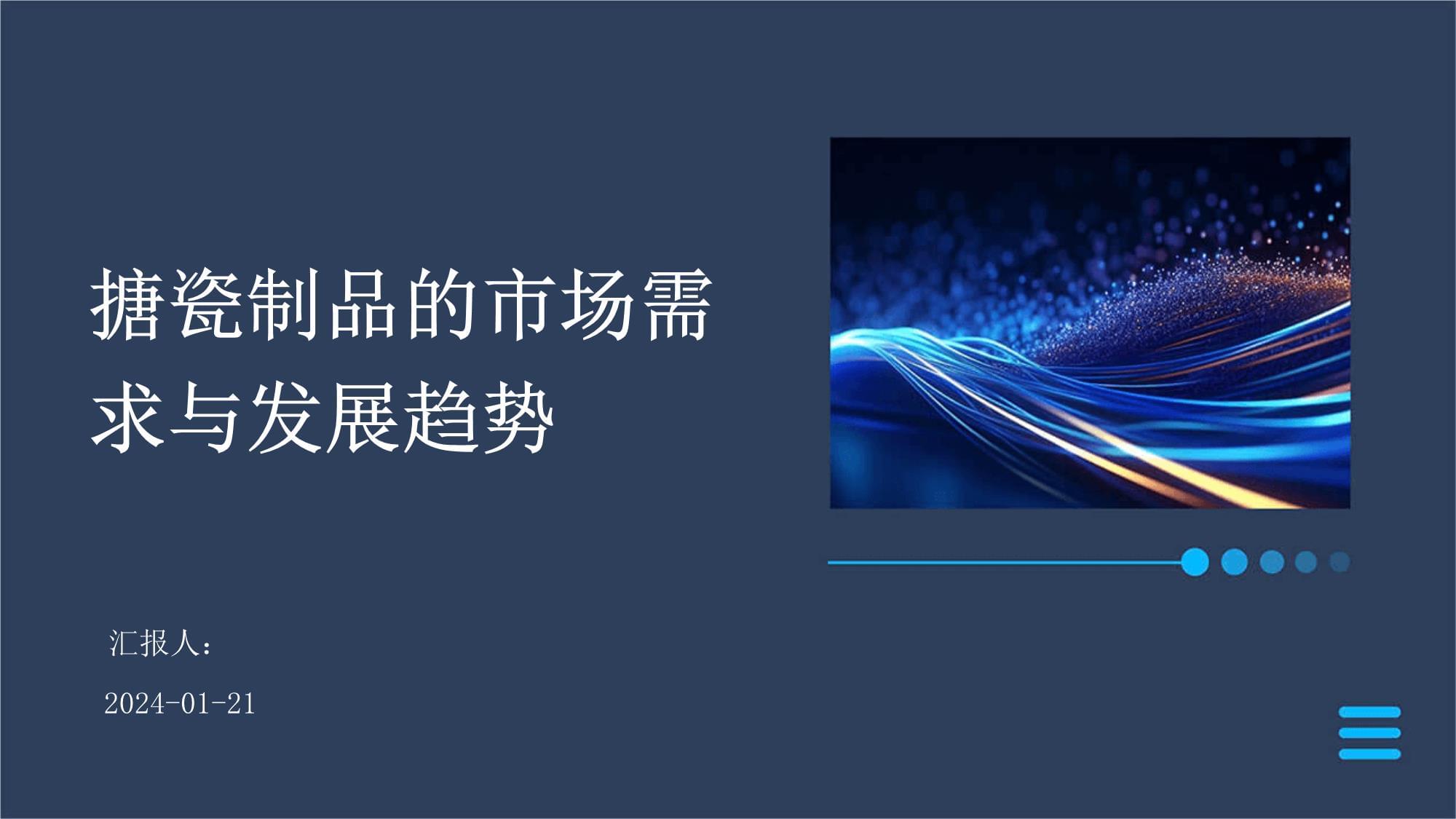 搪瓷制品的市场需求与发展趋势

汇报人：

2024-01-21